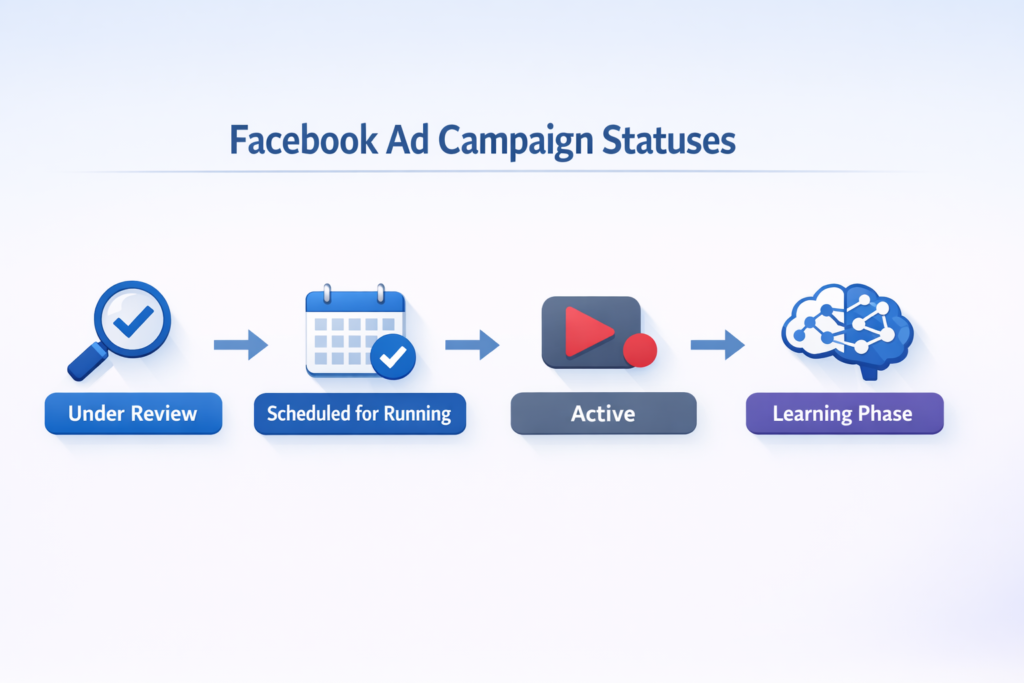 Facebook Ad Campaign Statuses

Under Review

Scheduled for Running

Active

Learning Phase